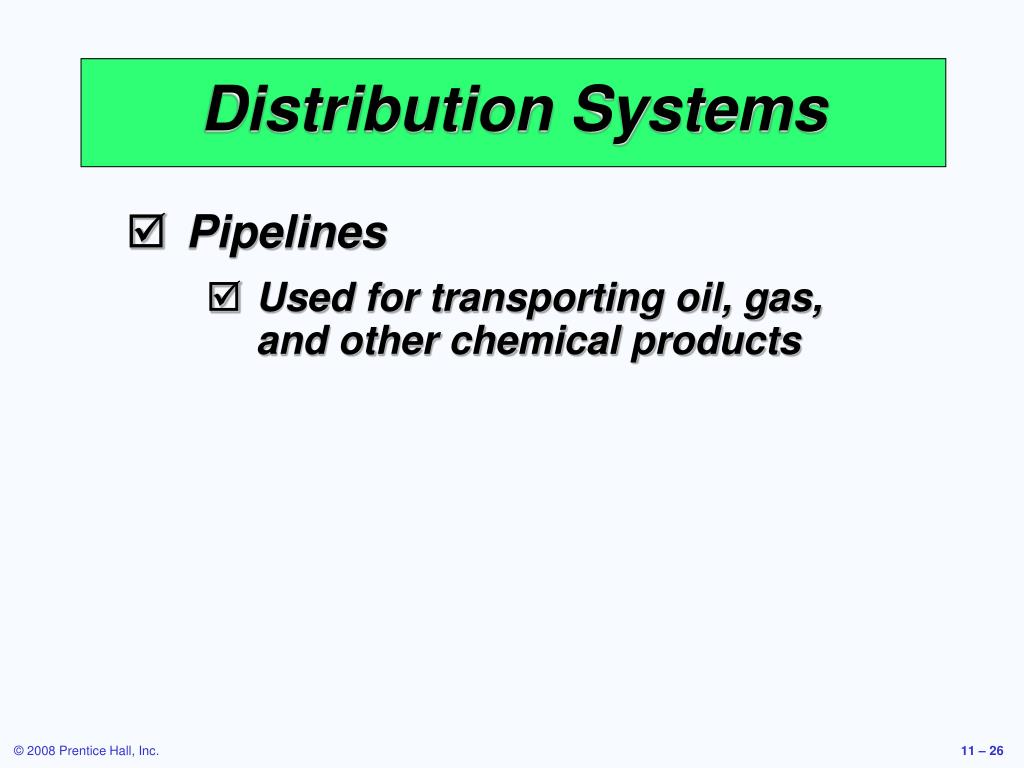 Distribution Systems

☑ Pipelines

☑ Used for transporting oil, gas, and other chemical products

© 2008 Prentice Hall, Inc.

11 – 26